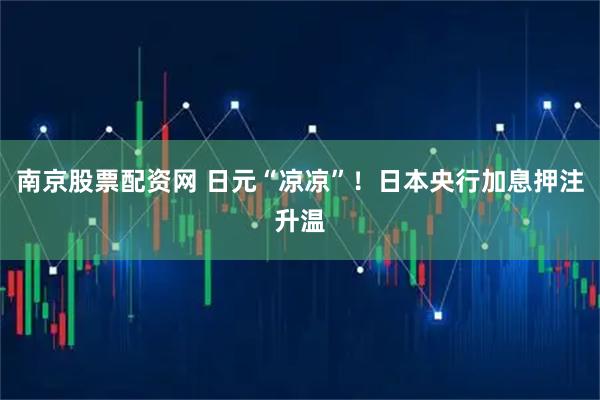 南京股票配资网 日元“凉凉”！日本央行加息押注升温